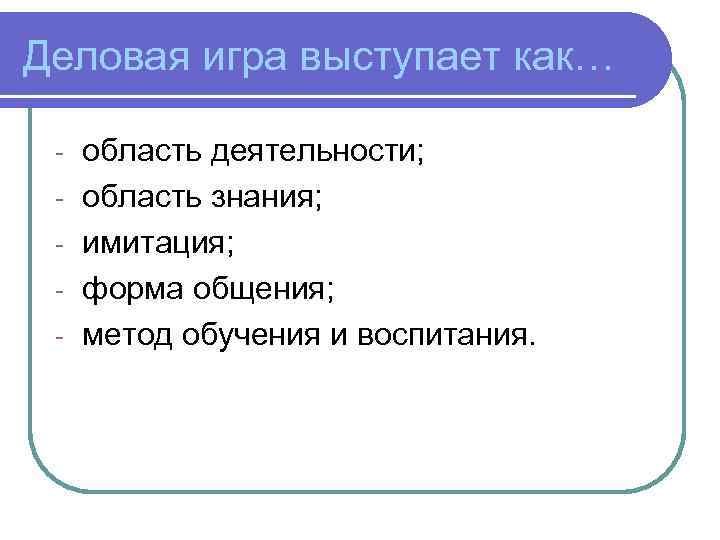 Деловая игра выступает как…

- область деятельности;
- область знания;
- имитация;
- форма общения;
- метод обучения и воспитания.